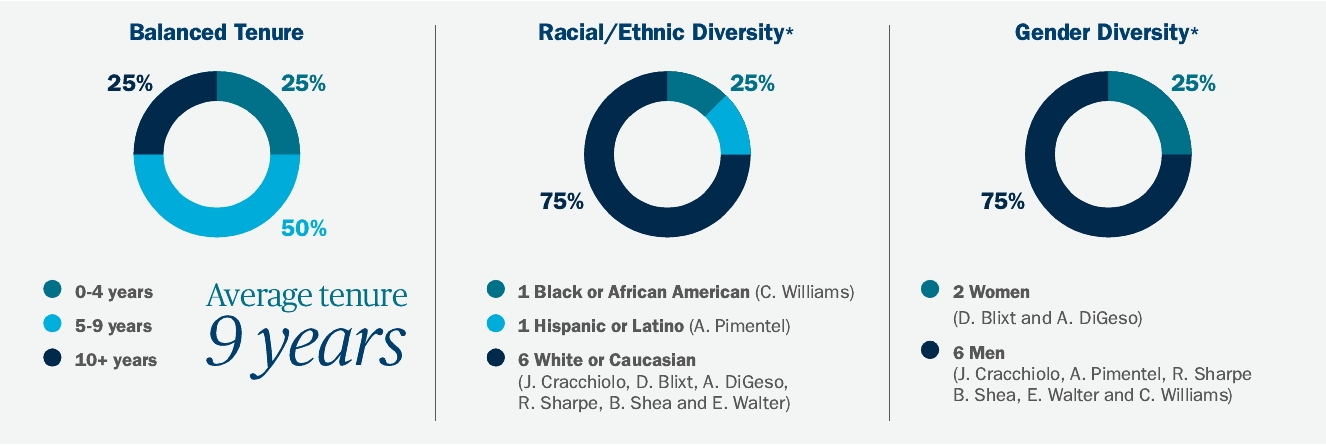 Balanced Tenure

25%
25%
50%

0-4 years
5-9 years
10+ years

Average tenure
9 years

Racial/Ethnic Diversity*

25%
75%

1 Black or African American (C. Williams)
1 Hispanic or Latino (A. Pimentel)
6 White or Caucasian (J. Cracchiolo, D. Blixt, A. DiGeso, R. Sharpe, B. Shea and E. Walter)

Gender Diversity*

25%
75%

2 Women (D. Blixt and A. DiGeso)
6 Men (J. Cracchiolo, A. Pimentel, R. Sharpe B. Shea, E. Walter and C. Williams)